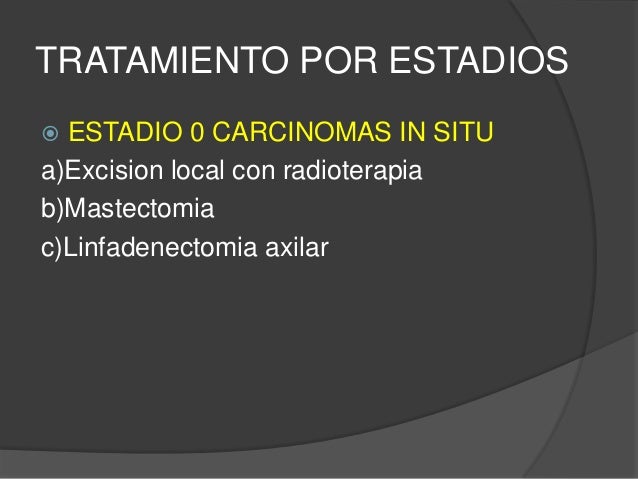 TRATAMIENTO POR ESTADIOS

ESTADIO 0 CARCINOMAS IN SITU

a)Excision local con radioterapia
b)Mastectomia
c)Linfadenectomia axilar